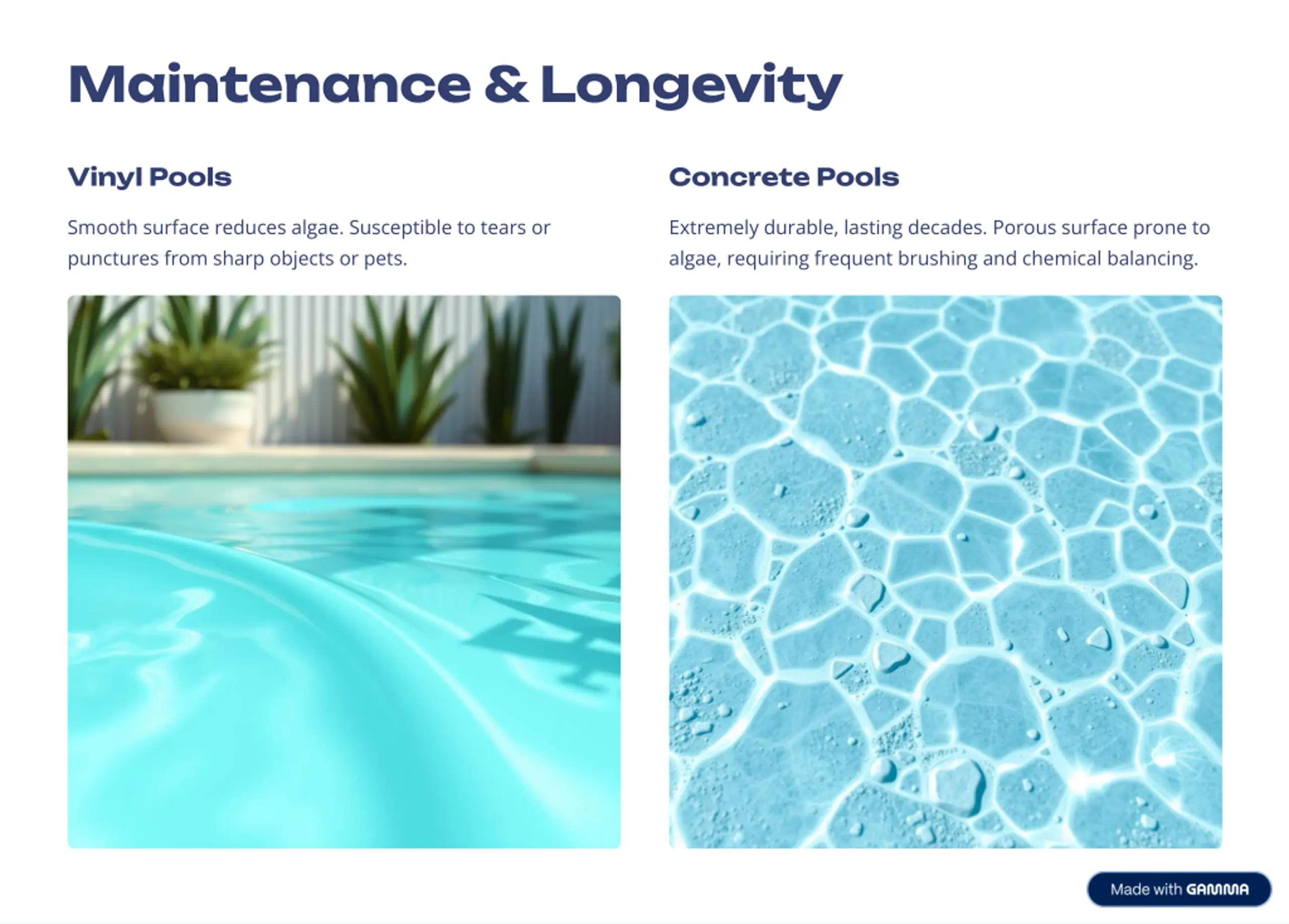 Maintenance & Longevity

Vinyl Pools

Smooth surface reduces algae. Susceptible to tears or punctures from sharp objects or pets.

Concrete Pools

Extremely durable, lasting decades. Porous surface prone to algae, requiring frequent brushing and chemical balancing.

Made with GAMMA